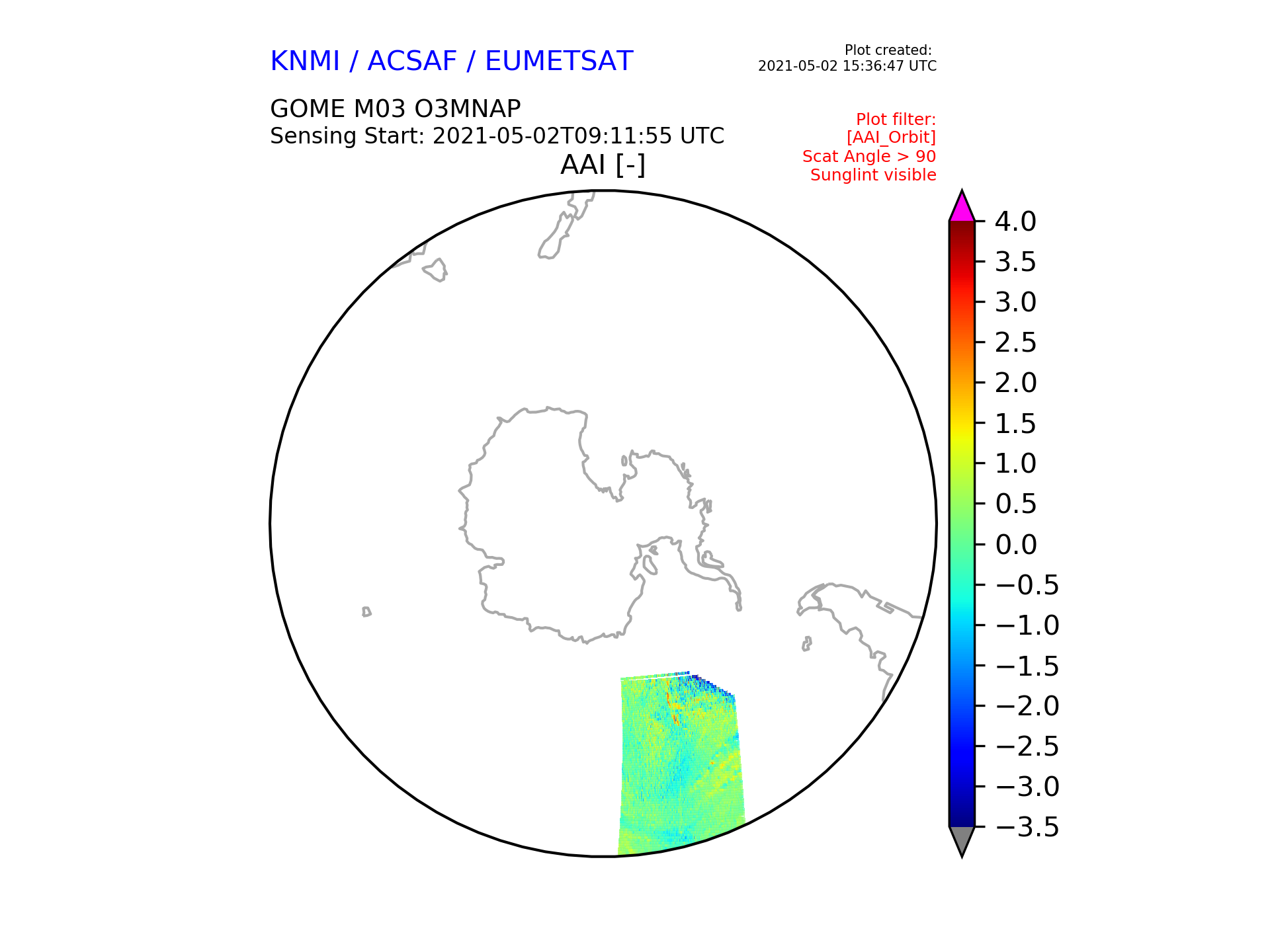 KNMI / ACSAF / EUMETSAT

Plot created:
2021-05-02 15:36:47 UTC

GOME M03 O3MNAP
Sensing Start: 2021-05-02T09:11:55 UTC

Plot filter:
[AAI_Orbit]
Scat Angle > 90
Sunglint visible

AAI [-]

4.0
3.5
3.0
2.5
2.0
1.5
1.0
0.5
0.0
−0.5
−1.0
−1.5
−2.0
−2.5
−3.0
−3.5